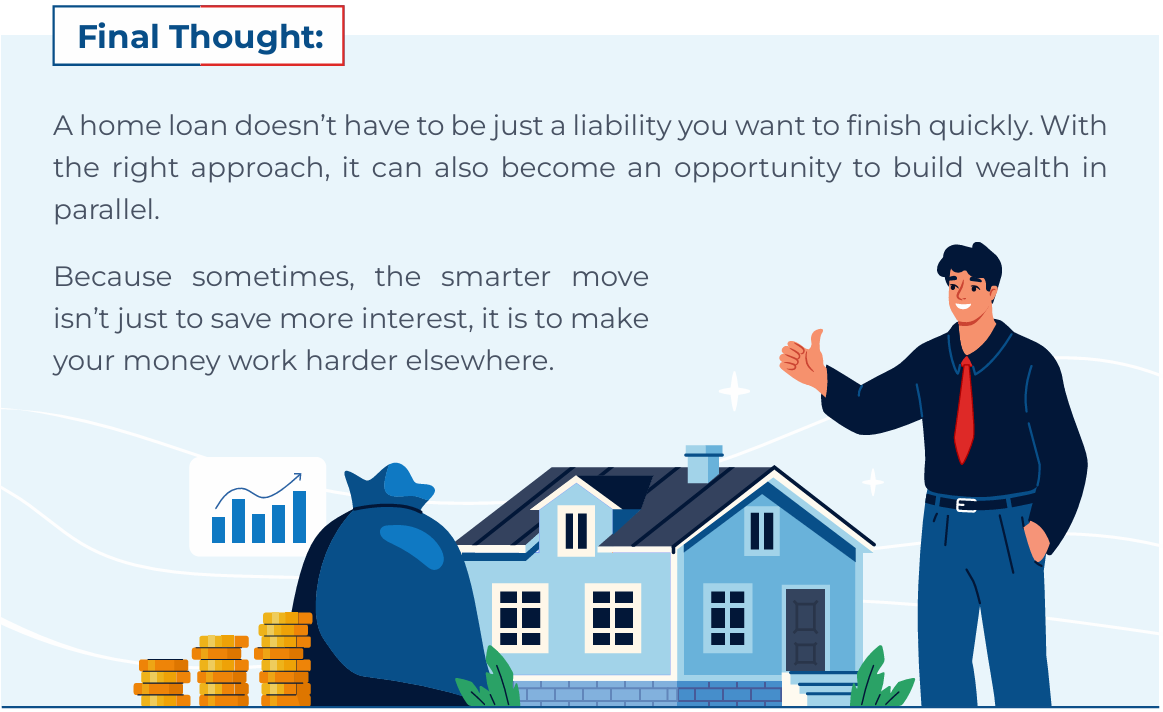 Final Thought:

A home loan doesn't have to be just a liability you want to finish quickly. With the right approach, it can also become an opportunity to build wealth in parallel.

Because sometimes, the smarter move isn't just to save more interest, it is to make your money work harder elsewhere.